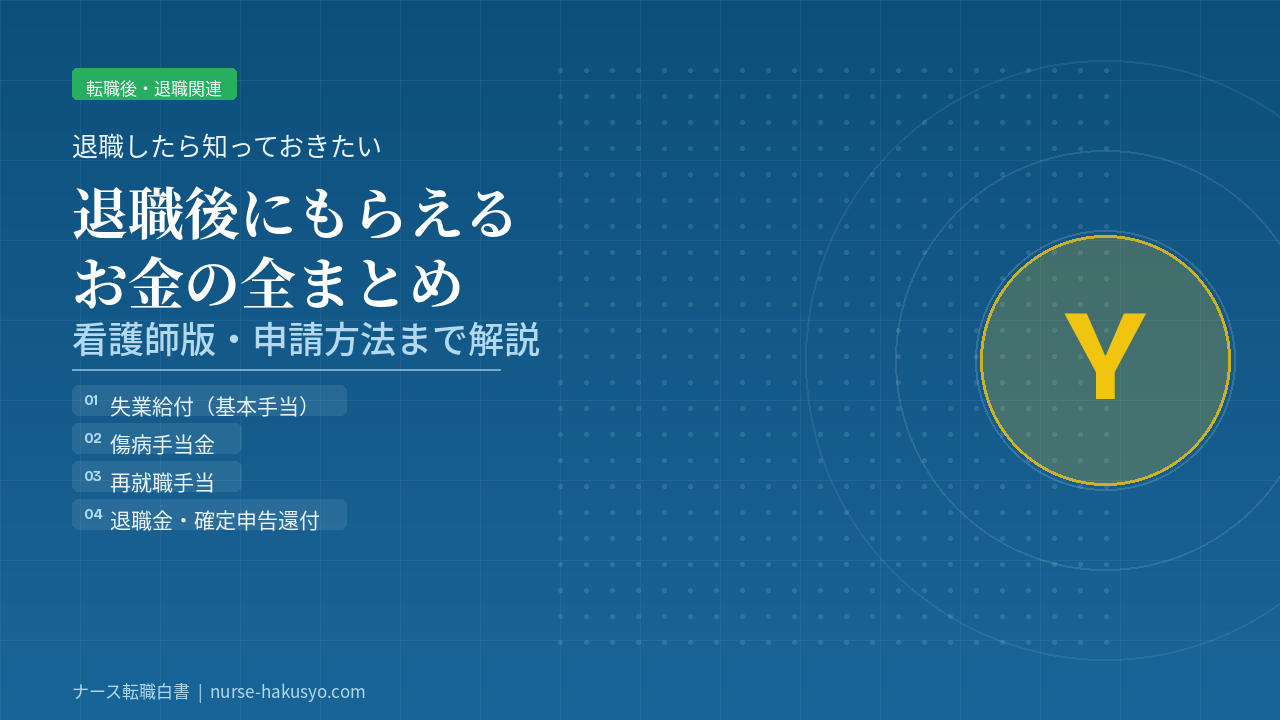 転職後・退職関連

退職したら知っておきたい

退職後にもらえる
お金の全まとめ

看護師版・申請方法まで解説

01 失業給付（基本手当）
02 傷病手当金
03 再就職手当
04 退職金・確定申告還付

Y

ナース転職白書 ｜ nurse-hakusyo.com